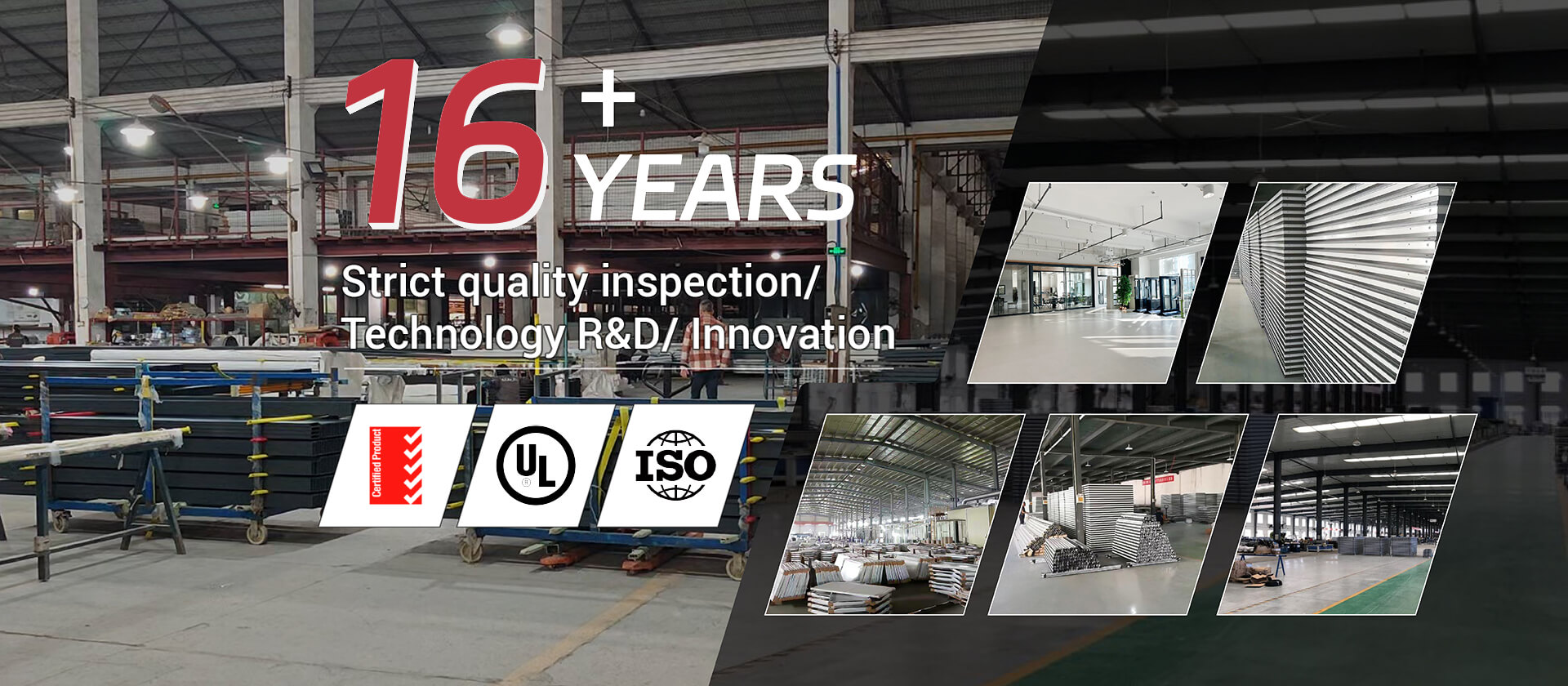 16+ YEARS

Strict quality inspection/ Technology R&D/ Innovation

Certified Product

UL

ISO